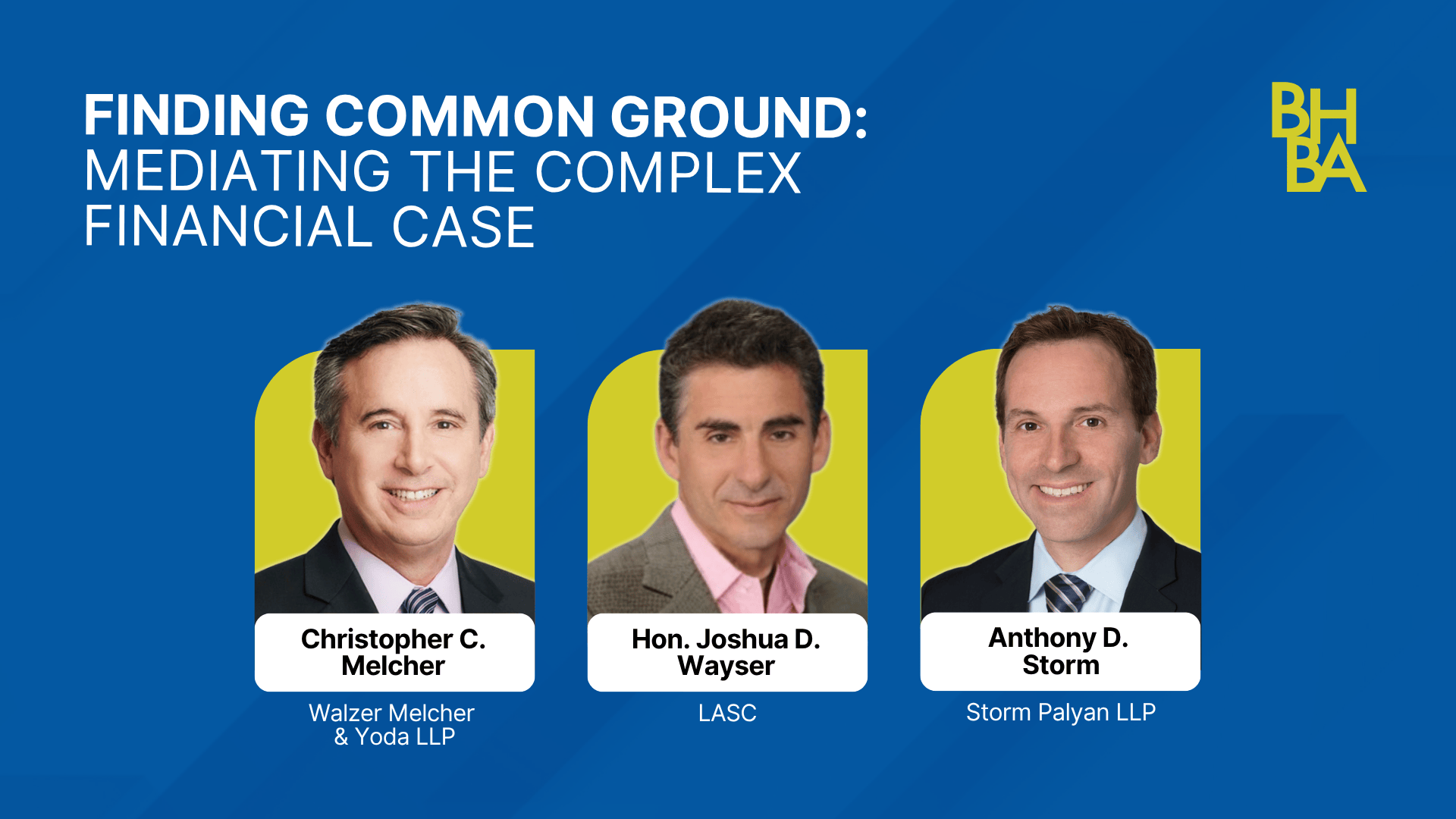 FINDING COMMON GROUND:
MEDIATING THE COMPLEX FINANCIAL CASE

BH
BA

Christopher C. Melcher
Walzer Melcher & Yoda LLP

Hon. Joshua D. Wayser
LASC

Anthony D. Storm
Storm Palyan LLP